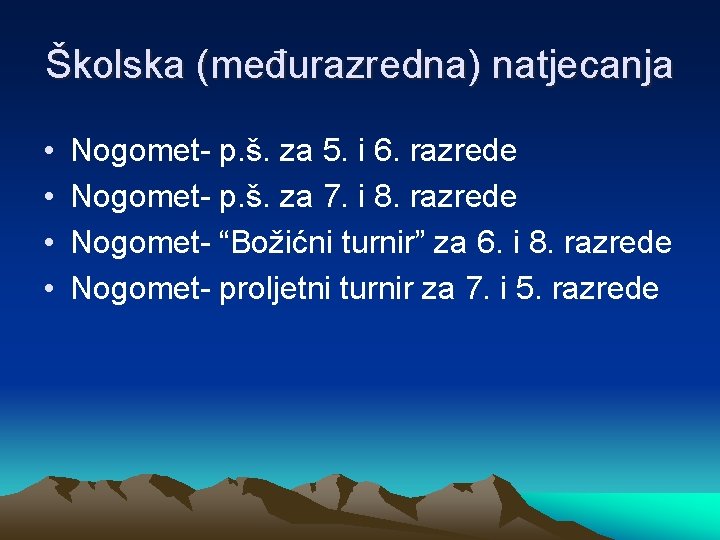 Školska (međurazredna) natjecanja

• Nogomet- p.š. za 5. i 6. razrede
• Nogomet- p.š. za 7. i 8. razrede
• Nogomet- “Božićni turnir” za 6. i 8. razrede
• Nogomet- proljetni turnir za 7. i 5. razrede